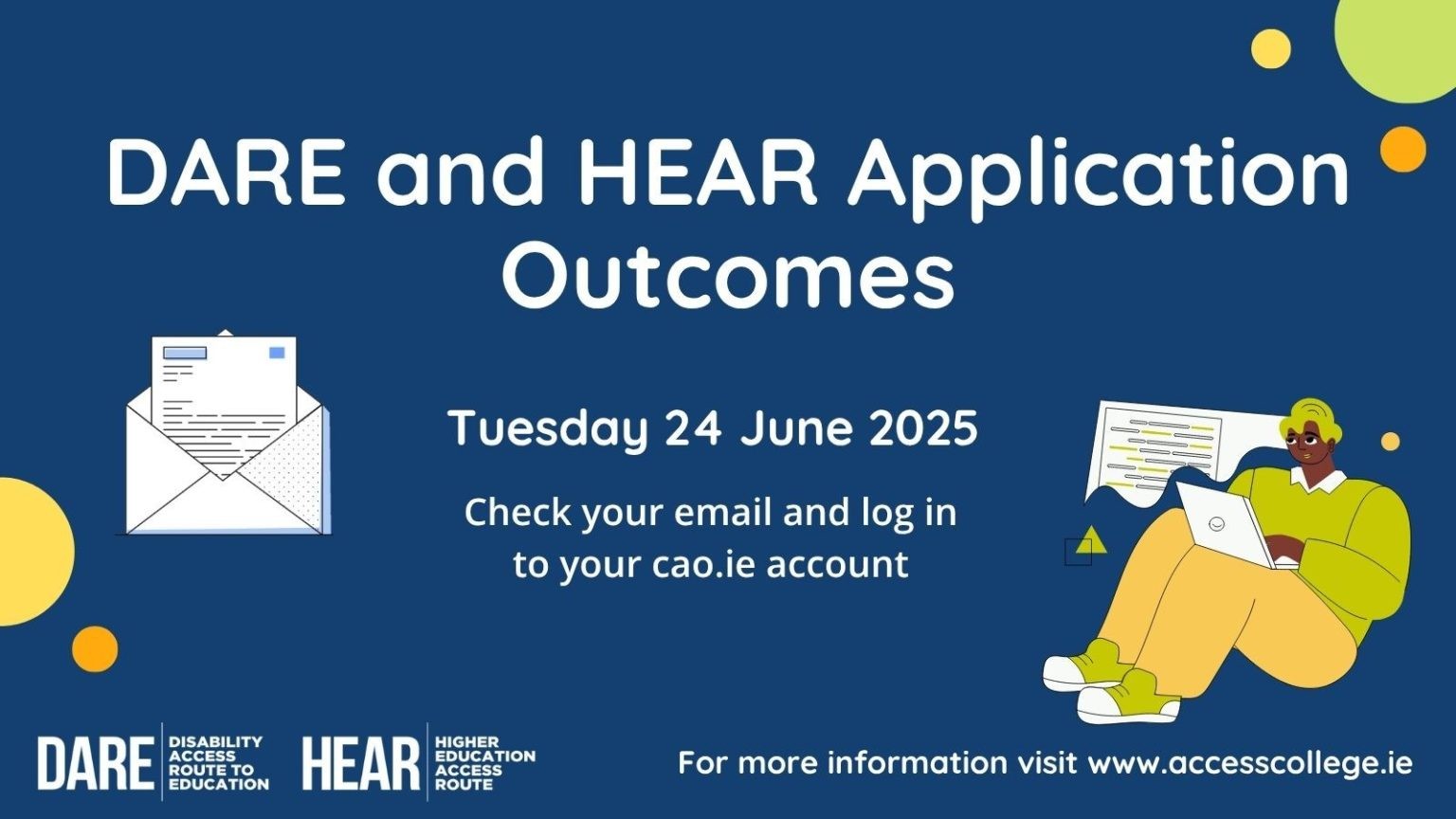 DARE and HEAR Application Outcomes

Tuesday 24 June 2025

Check your email and log in to your cao.ie account

DARE DISABILITY ACCESS ROUTE TO EDUCATION

HEAR HIGHER EDUCATION ACCESS ROUTE

For more information visit www.accesscollege.ie